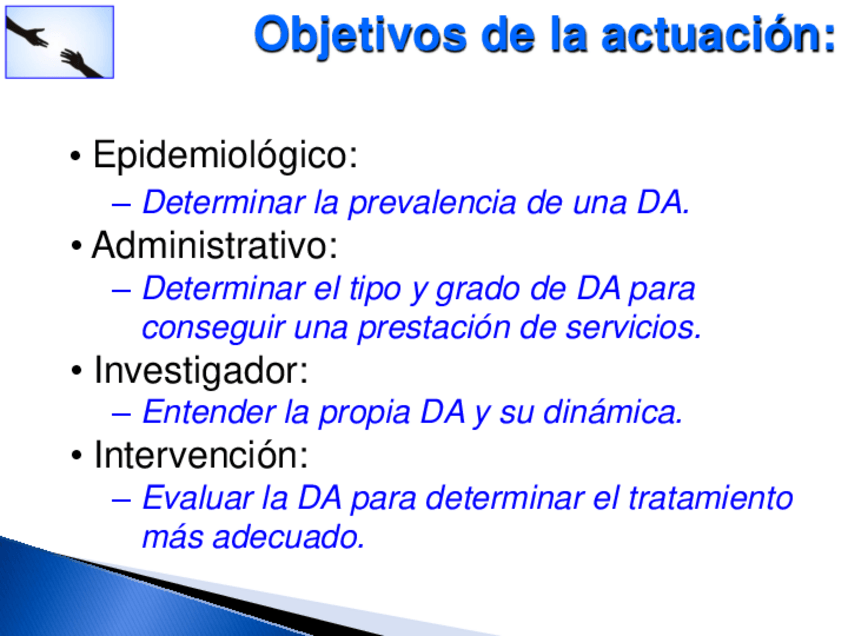 Objetivos de la actuación:

• Epidemiológico:
– Determinar la prevalencia de una DA.
• Administrativo:
– Determinar el tipo y grado de DA para conseguir una prestación de servicios.
• Investigador:
– Entender la propia DA y su dinámica.
• Intervención:
– Evaluar la DA para determinar el tratamiento más adecuado.